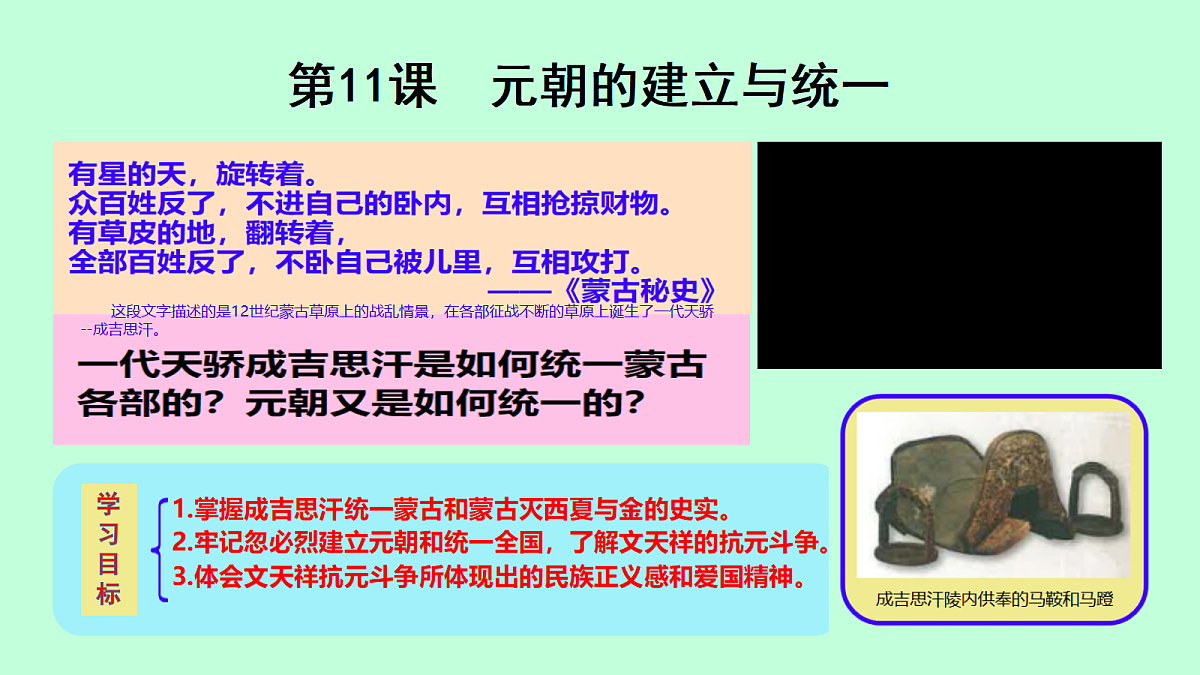 第11课 元朝的建立与统一

有星的天，旋转着。
众百姓反了，不进自己的卧内，互相抢掠财物。
有草皮的地，翻转着，
全部百姓反了，不卧自己被儿里，互相攻打。
——《蒙古秘史》

这段文字描述的是12世纪蒙古草原上的战乱情景，在各部征战不断的草原上诞生了一代天骄--成吉思汗。

一代天骄成吉思汗是如何统一蒙古各部的？元朝又是如何统一的？

学习目标

1.掌握成吉思汗统一蒙古和蒙古灭西夏与金的史实。
2.牢记忽必烈建立元朝和统一全国，了解文天祥的抗元斗争。
3.体会文天祥抗元斗争所体现出的民族正义感和爱国精神。

成吉思汗陵内供奉的马鞍和马蹬